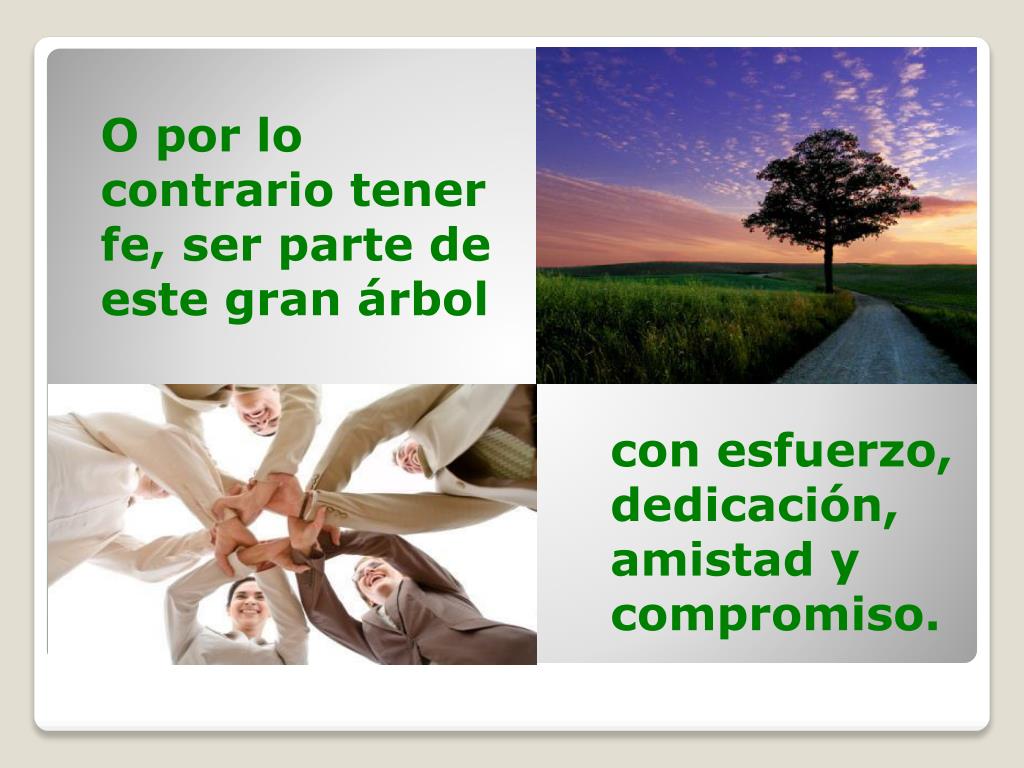 O por lo contrario tener fe, ser parte de este gran árbol

con esfuerzo, dedicación, amistad y compromiso.